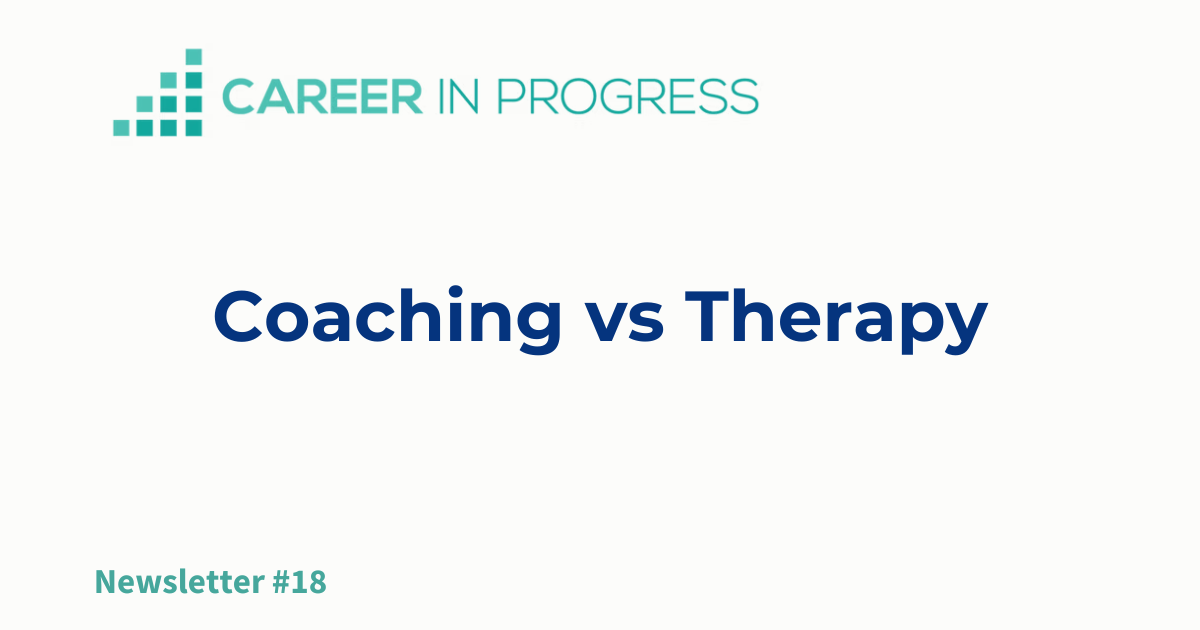 CAREER IN PROGRESS

Coaching vs Therapy

Newsletter #18